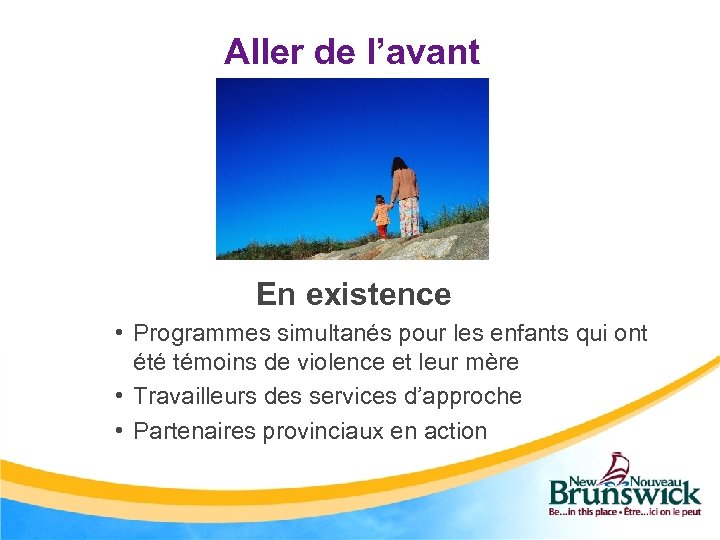 Aller de l’avant

En existence

• Programmes simultanés pour les enfants qui ont été témoins de violence et leur mère
• Travailleurs des services d’approche
• Partenaires provinciaux en action

New Nouveau
Brunswick
Be...in this place • Être...ici on le peut